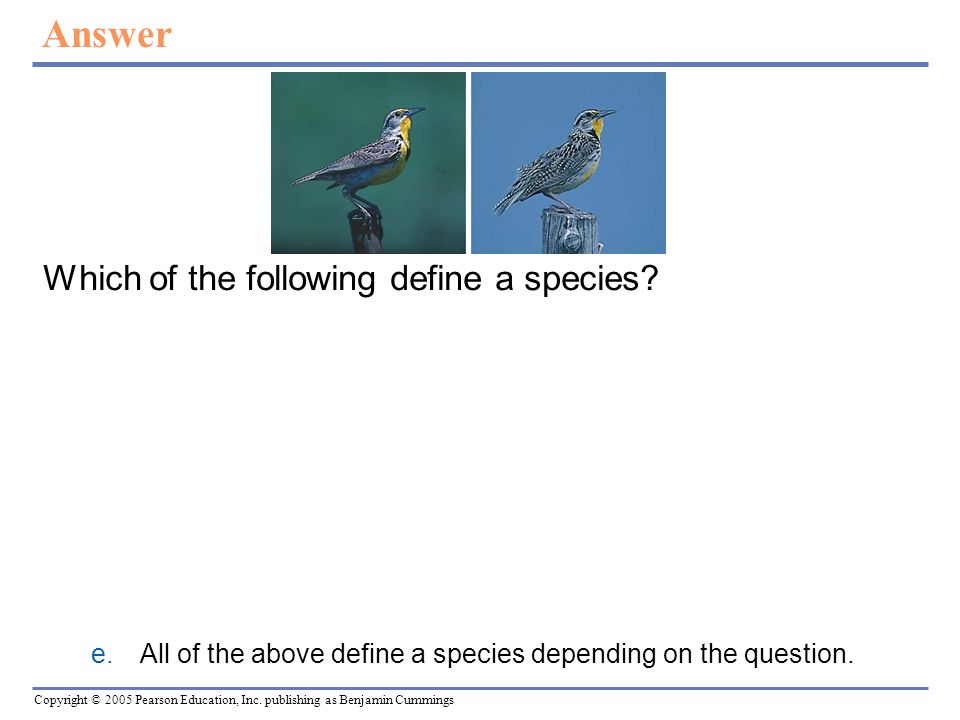 Answer

Which of the following define a species?

e. All of the above define a species depending on the question.

Copyright © 2005 Pearson Education, Inc. publishing as Benjamin Cummings